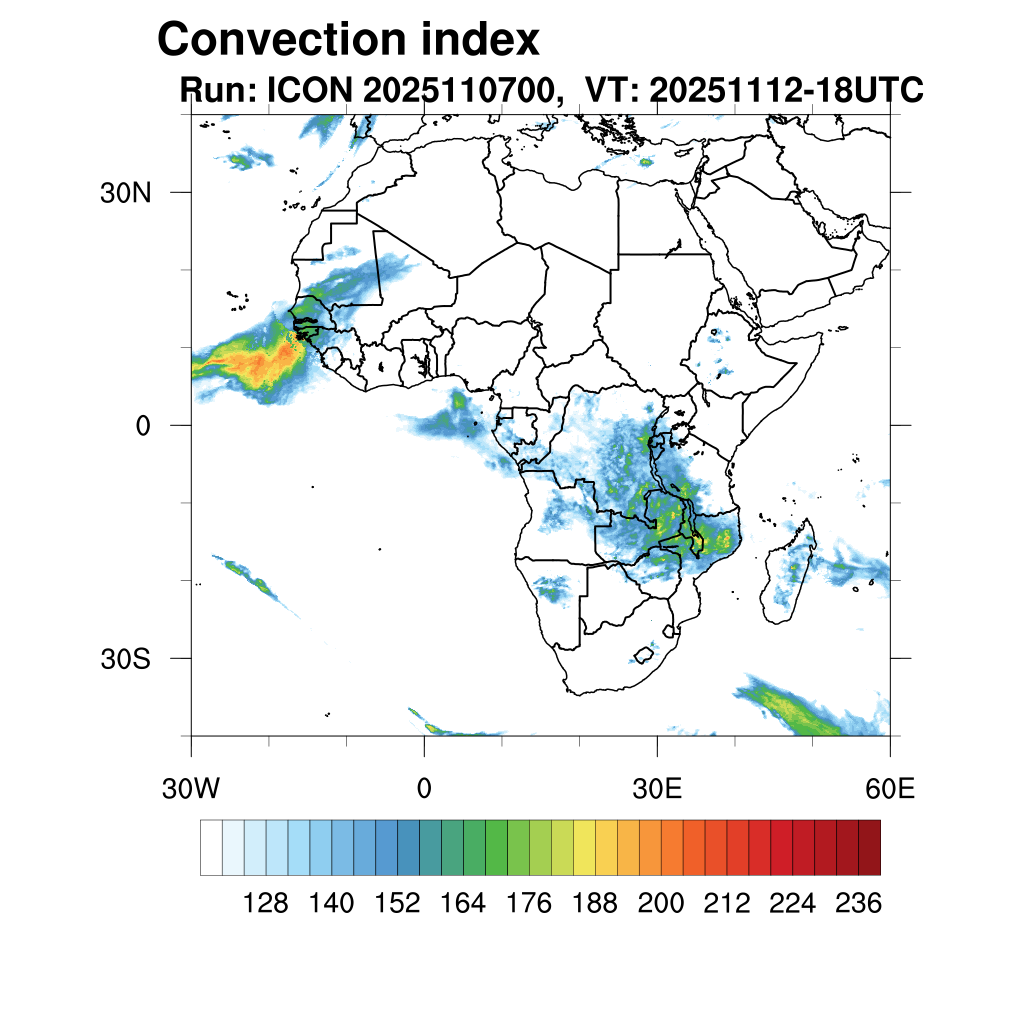 Convection index
Run: ICON 2025110700,  VT: 20251112-18UTC

30N
0
30S

30W
0
30E
60E

128
140
152
164
176
188
200
212
224
236